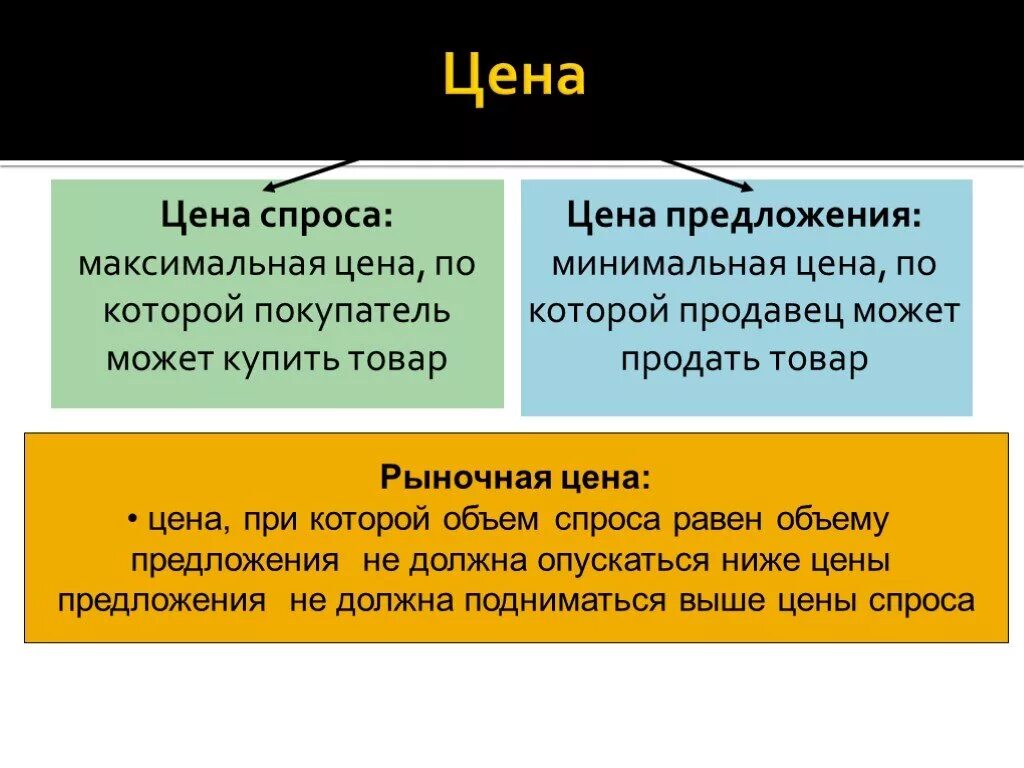 Цена

Цена спроса: максимальная цена, по которой покупатель может купить товар

Цена предложения: минимальная цена, по которой продавец может продать товар

Рыночная цена:
• цена, при которой объем спроса равен объему предложения не должна опускаться ниже цены предложения не должна подниматься выше цены спроса